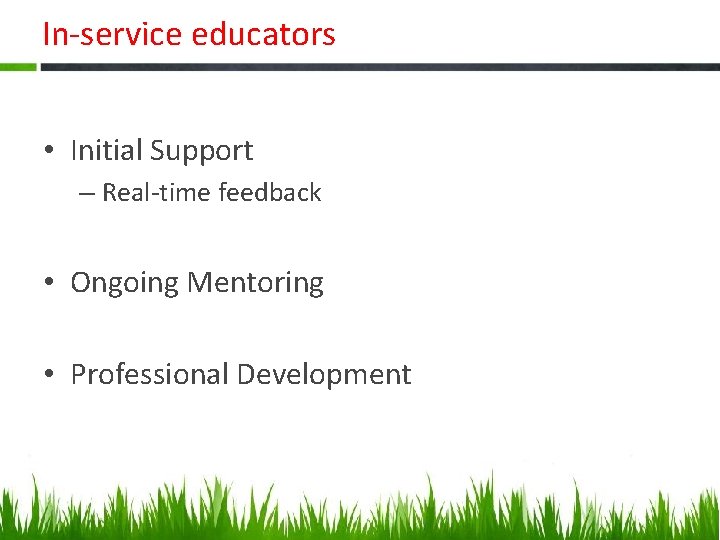 In-service educators

• Initial Support
– Real-time feedback

• Ongoing Mentoring

• Professional Development